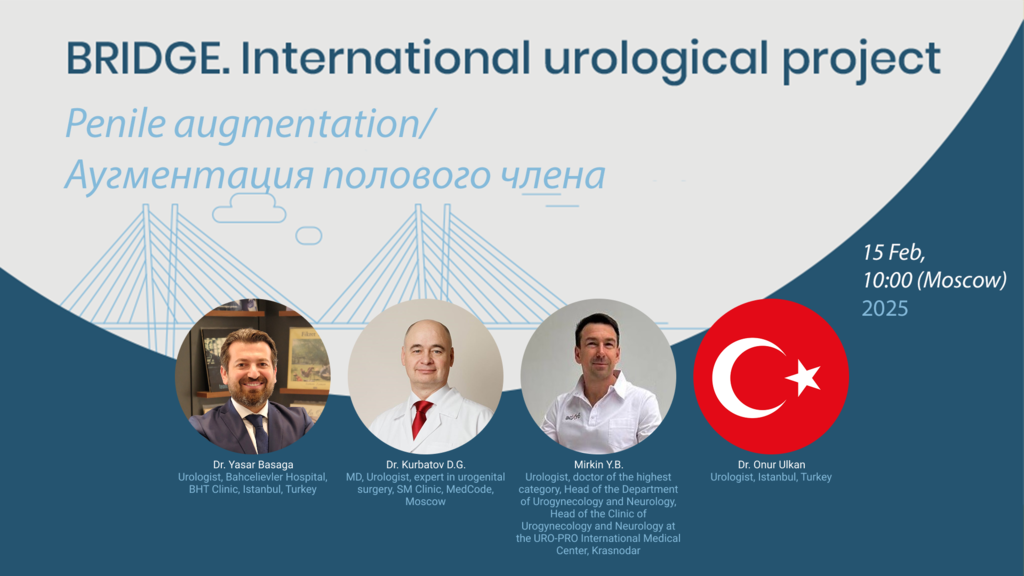 BRIDGE. International urological project

Penile augmentation/
Аугментация полового члена

15 Feb,
10:00 (Moscow)
2025

Dr. Yasar Basaga
Urologist, Bahcelievler Hospital, BHT Clinic, Istanbul, Turkey

Dr. Kurbatov D.G.
MD, Urologist, expert in urogenital surgery, SM Clinic, MedCode, Moscow

Mirkin Y.B.
Urologist, doctor of the highest category, Head of the Department of Urogynecology and Neurology, Head of the Clinic of Urogynecology and Neurology at the URO-PRO International Medical Center, Krasnodar

Dr. Onur Ulkan
Urologist, Istanbul, Turkey